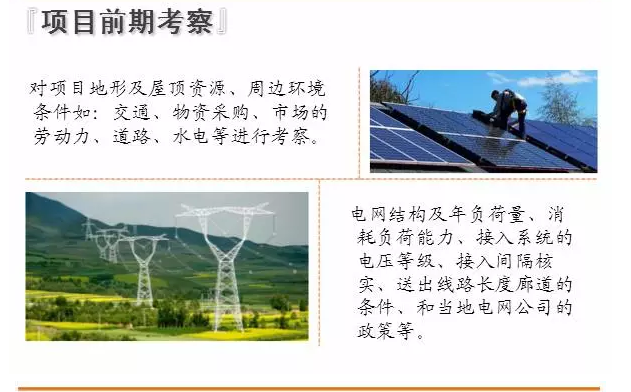 『项目前期考察』

对项目地形及屋顶资源、周边环境条件如：交通、物资采购、市场的劳动力、道路、水电等进行考察。

电网结构及年负荷量、消耗负荷能力、接入系统的电压等级、接入间隔核实、送出线路长度廊道的条件、和当地电网公司的政策等。